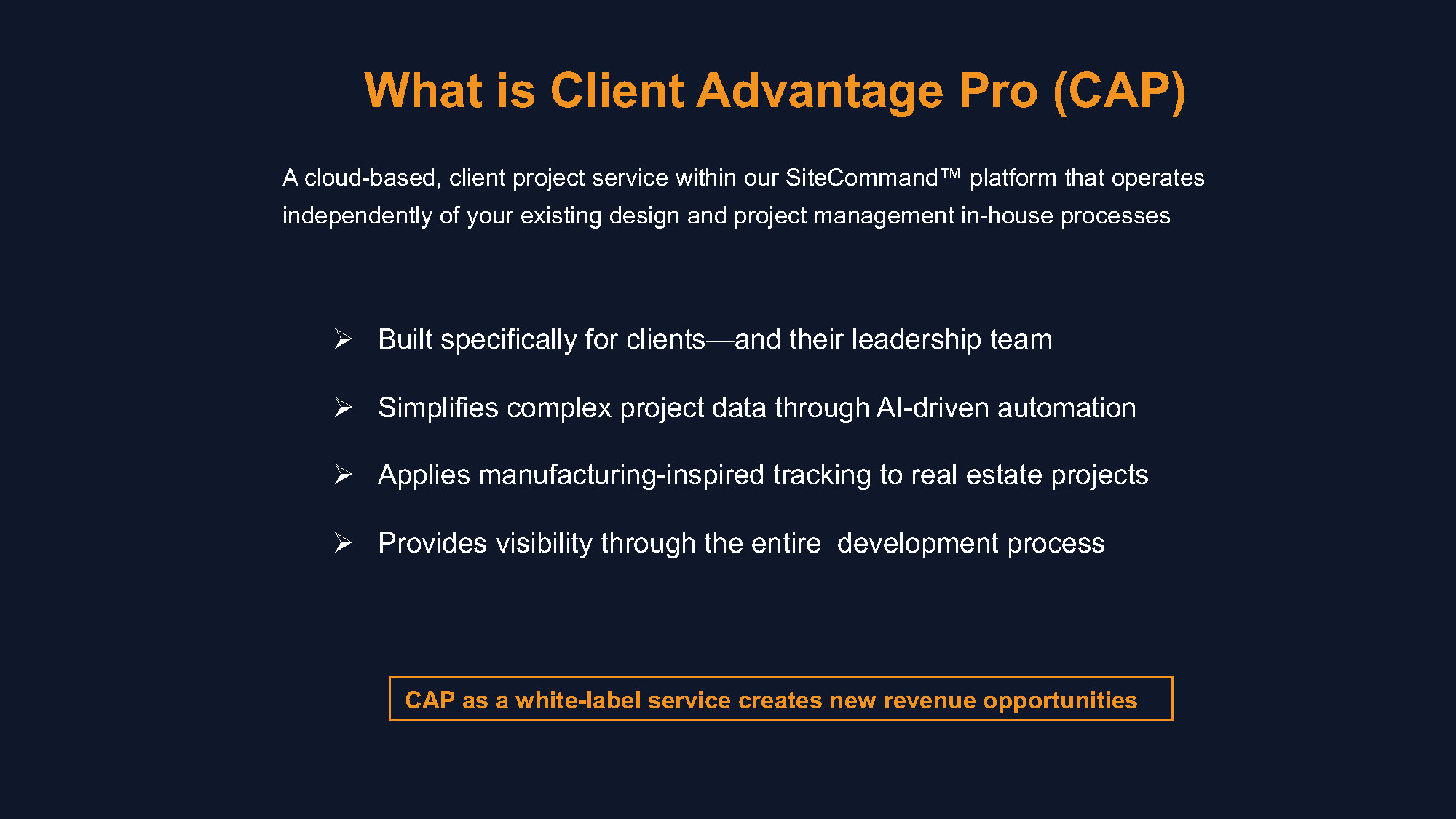 What is Client Advantage Pro (CAP)

A cloud-based, client project service within our SiteCommand™ platform that operates independently of your existing design and project management in-house processes

➢ Built specifically for clients—and their leadership team

➢ Simplifies complex project data through AI-driven automation

➢ Applies manufacturing-inspired tracking to real estate projects

➢ Provides visibility through the entire development process

CAP as a white-label service creates new revenue opportunities